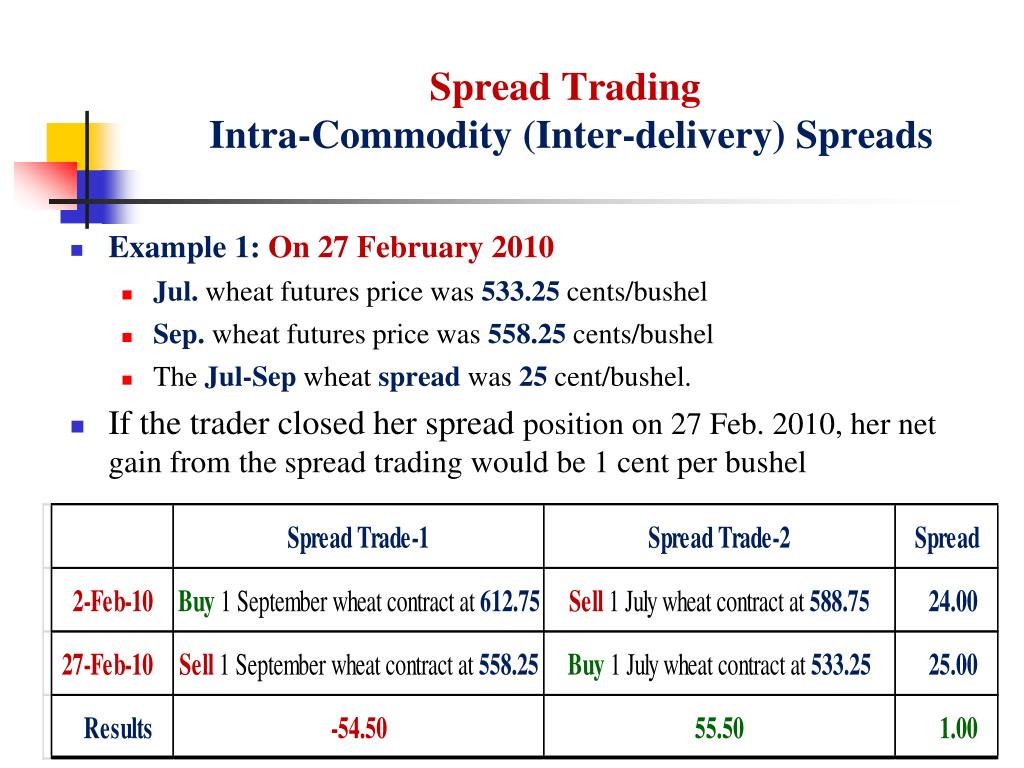 Spread Trading
Intra-Commodity (Inter-delivery) Spreads

Example 1: On 27 February 2010
Jul. wheat futures price was 533.25 cents/bushel
Sep. wheat futures price was 558.25 cents/bushel
The Jul-Sep wheat spread was 25 cent/bushel.

If the trader closed her spread position on 27 Feb. 2010, her net gain from the spread trading would be 1 cent per bushel

| | Spread Trade-1 | Spread Trade-2 | Spread |
|---|---|---|---|
| 2-Feb-10 | Buy 1 September wheat contract at 612.75 | Sell 1 July wheat contract at 588.75 | 24.00 |
| 27-Feb-10 | Sell 1 September wheat contract at 558.25 | Buy 1 July wheat contract at 533.25 | 25.00 |
| Results | -54.50 | 55.50 | 1.00 |